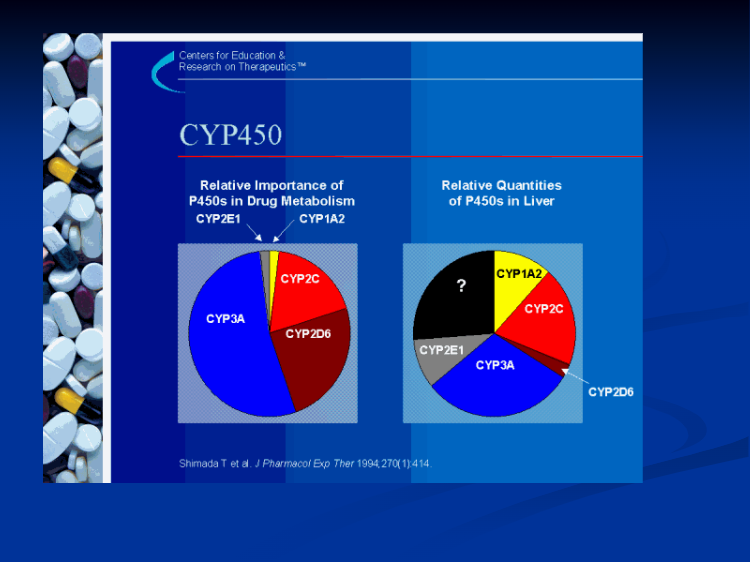 Centers for Education & Research on Therapeutics™

CYP450

Relative Importance of P450s in Drug Metabolism

CYP2E1
CYP1A2
CYP2C
CYP3A
CYP2D6

Relative Quantities of P450s in Liver

?
CYP1A2
CYP2C
CYP2E1
CYP3A
CYP2D6

Shimada T et al. J Pharmacol Exp Ther 1994;270(1):414.